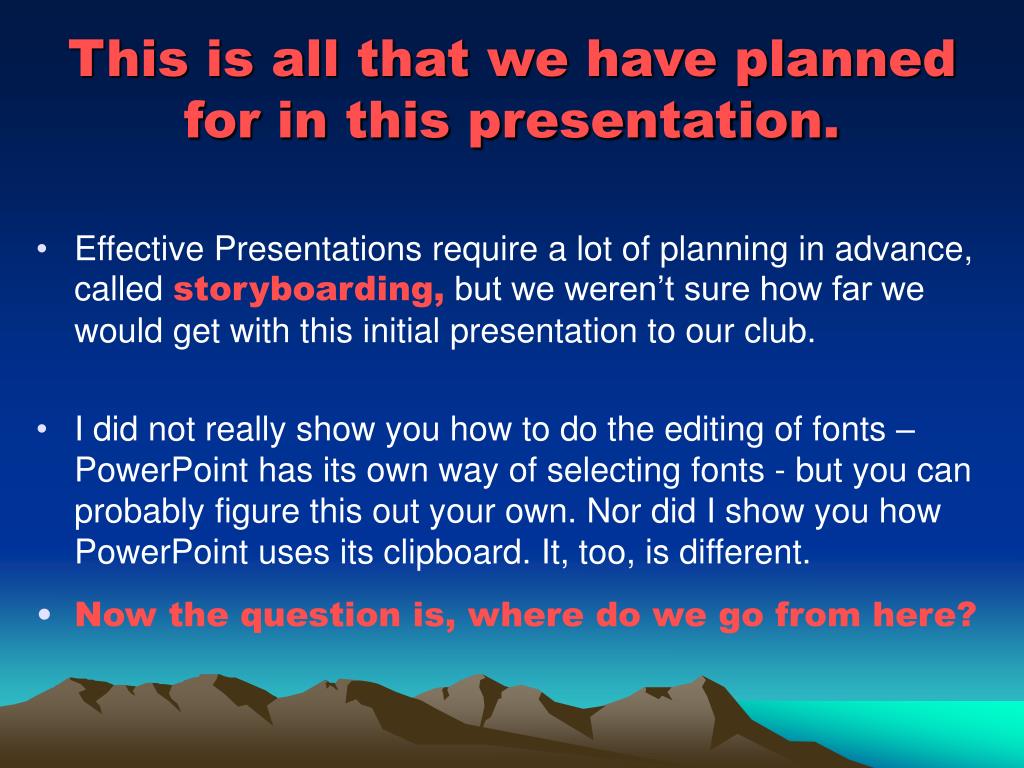 This is all that we have planned for in this presentation.

• Effective Presentations require a lot of planning in advance, called storyboarding, but we weren’t sure how far we would get with this initial presentation to our club.

• I did not really show you how to do the editing of fonts – PowerPoint has its own way of selecting fonts - but you can probably figure this out your own. Nor did I show you how PowerPoint uses its clipboard. It, too, is different.

• Now the question is, where do we go from here?